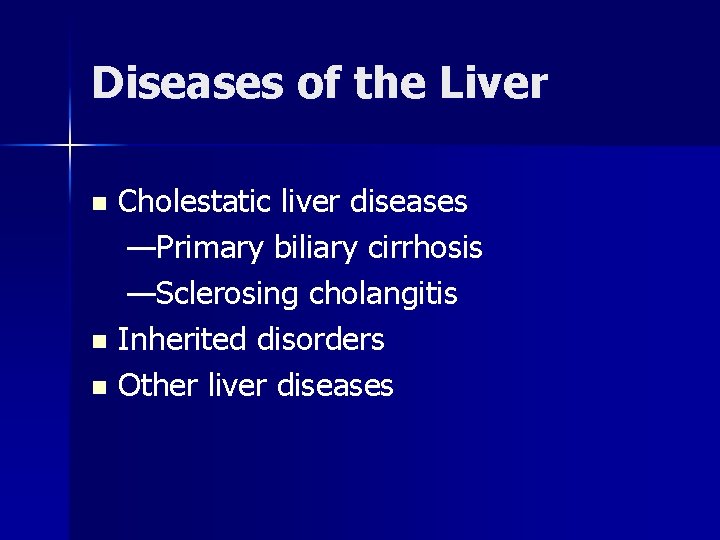 Diseases of the Liver

- Cholestatic liver diseases
  —Primary biliary cirrhosis
  —Sclerosing cholangitis
- Inherited disorders
- Other liver diseases